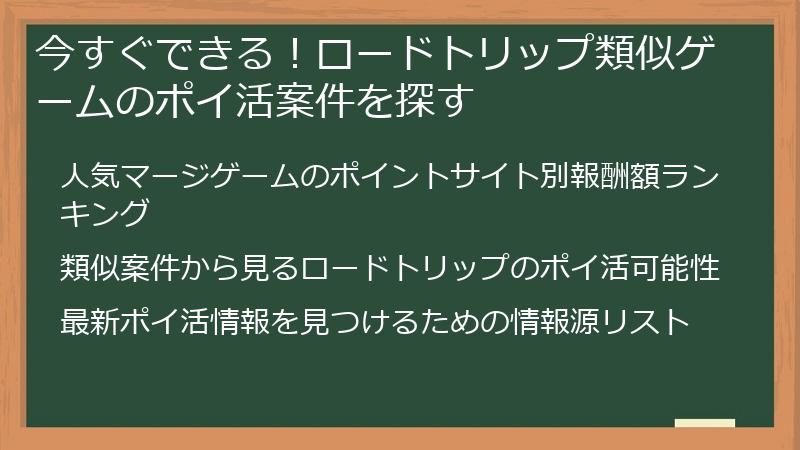 今すぐできる！ロードトリップ類似ゲームのポイ活案件を探す

人気マージゲームのポイントサイト別報酬額ランキング

類似案件から見るロードトリップのポイ活可能性

最新ポイ活情報を見つけるための情報源リスト